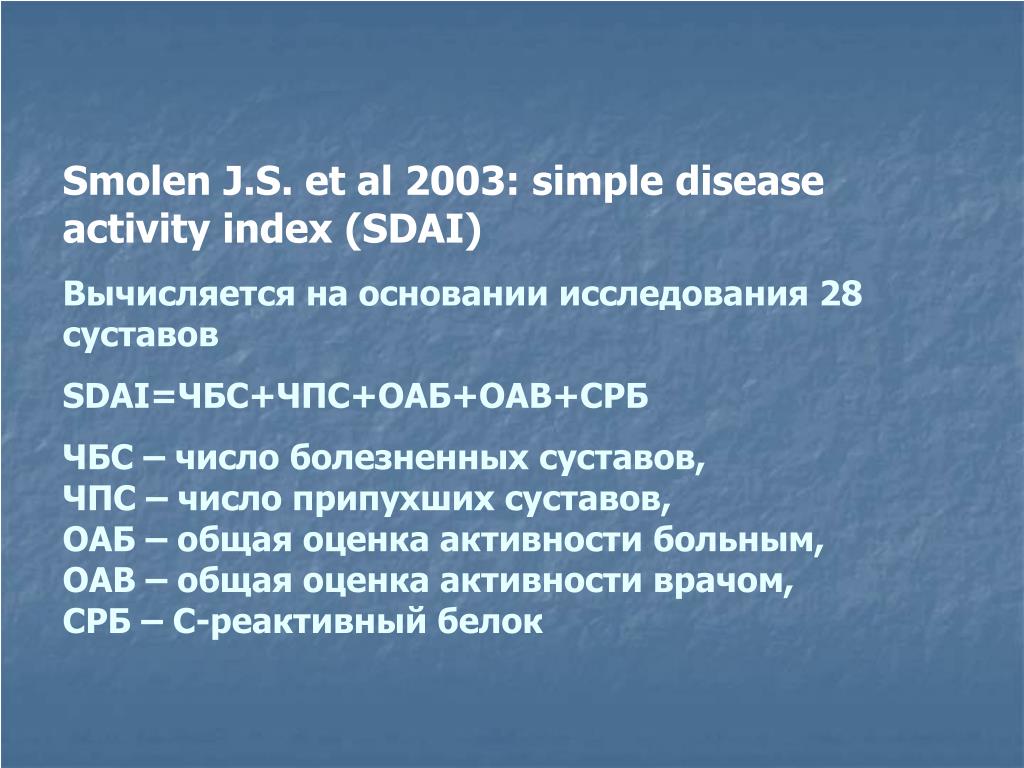 Smolen J.S. et al 2003: simple disease activity index (SDAI)

Вычисляется на основании исследования 28 суставов

SDAI=ЧБС+ЧПС+ОАБ+ОАВ+СРБ

ЧБС – число болезненных суставов,
ЧПС – число припухших суставов,
ОАБ – общая оценка активности больным,
ОАВ – общая оценка активности врачом,
СРБ – С-реактивный белок